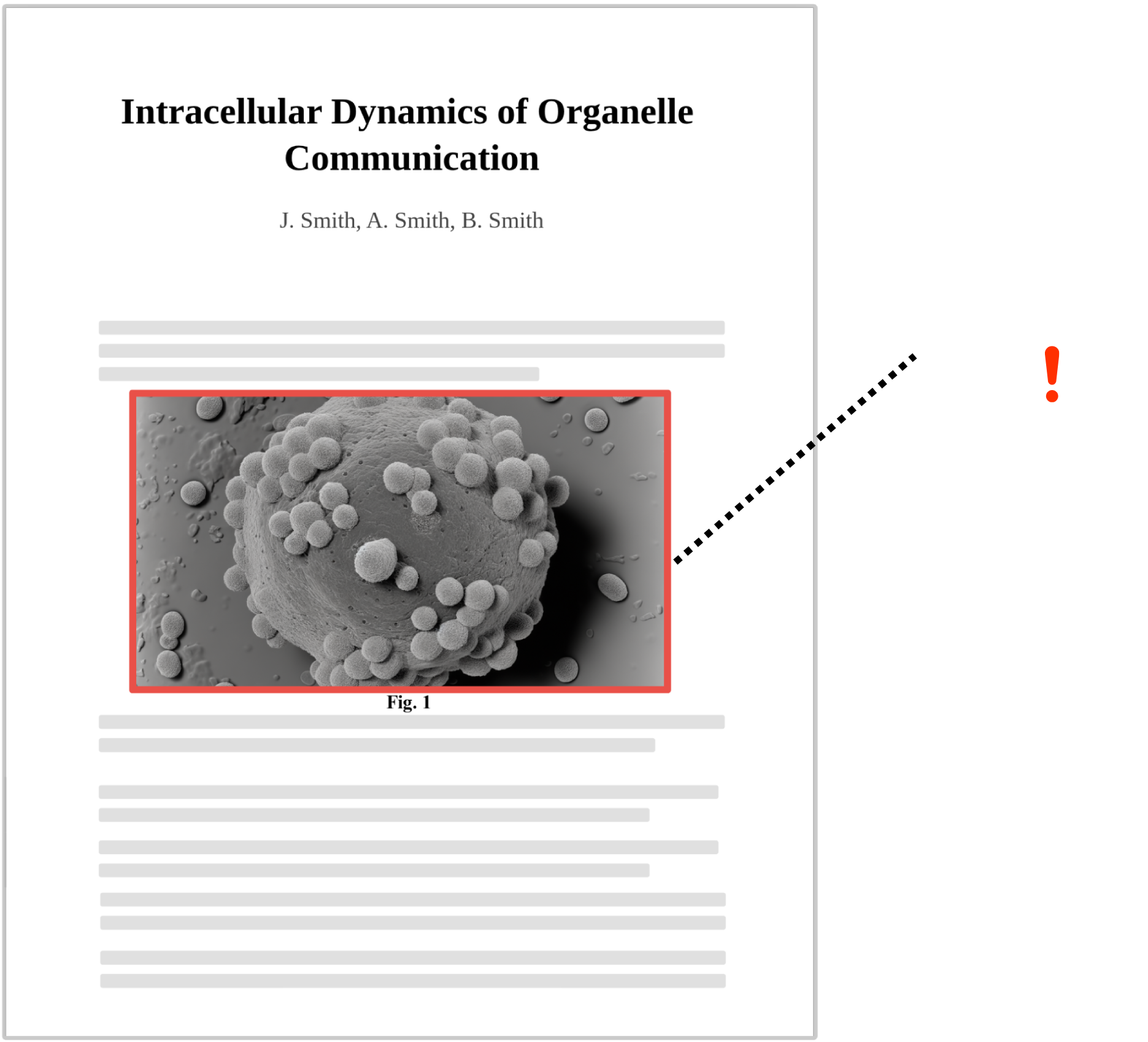 Intracellular Dynamics of Organelle Communication

J. Smith, A. Smith, B. Smith

Fig. 1

!